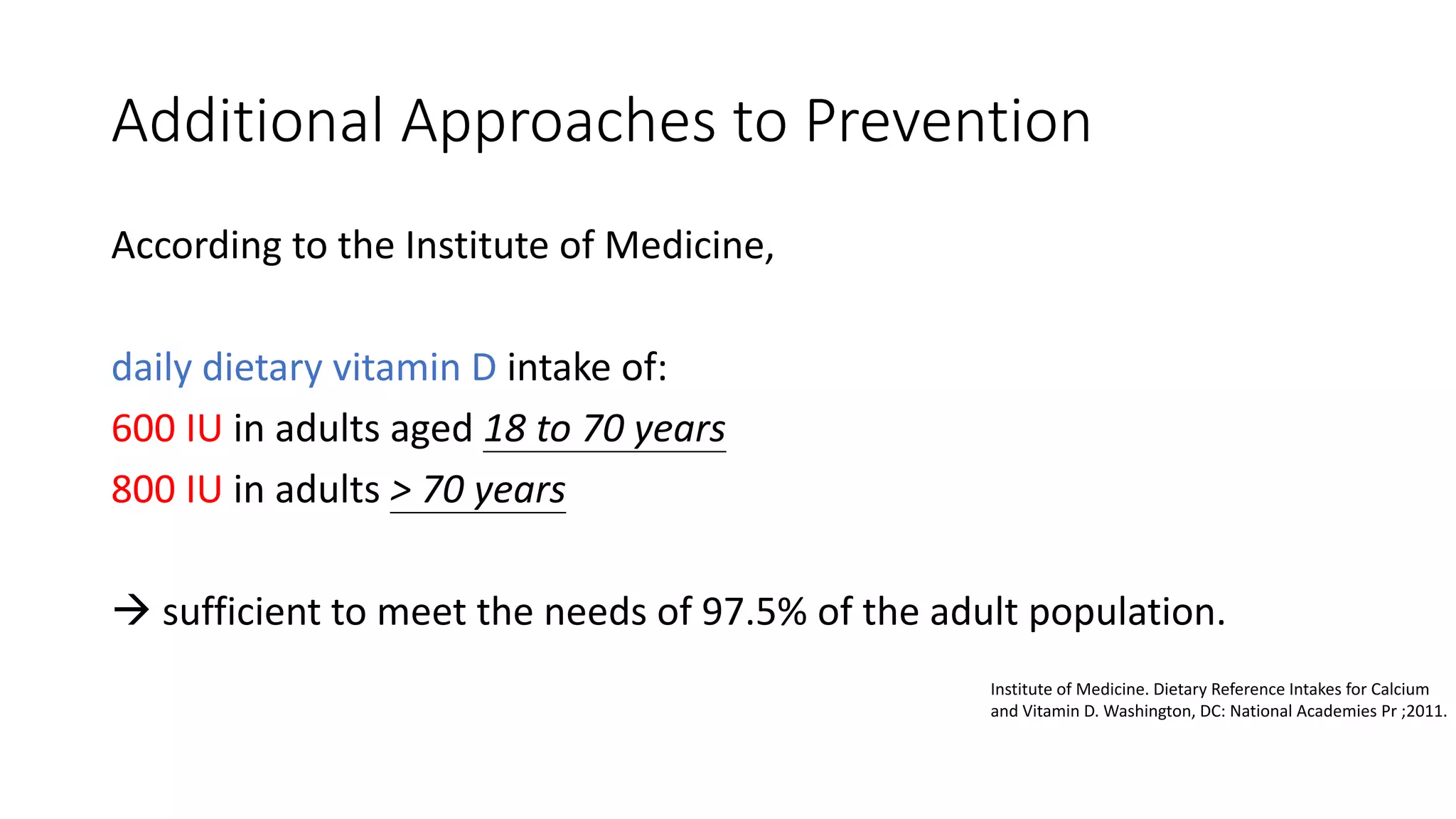 Additional Approaches to Prevention

According to the Institute of Medicine,

daily dietary vitamin D intake of:
600 IU in adults aged 18 to 70 years
800 IU in adults > 70 years

→ sufficient to meet the needs of 97.5% of the adult population.

Institute of Medicine. Dietary Reference Intakes for Calcium and Vitamin D. Washington, DC: National Academies Pr ;2011.